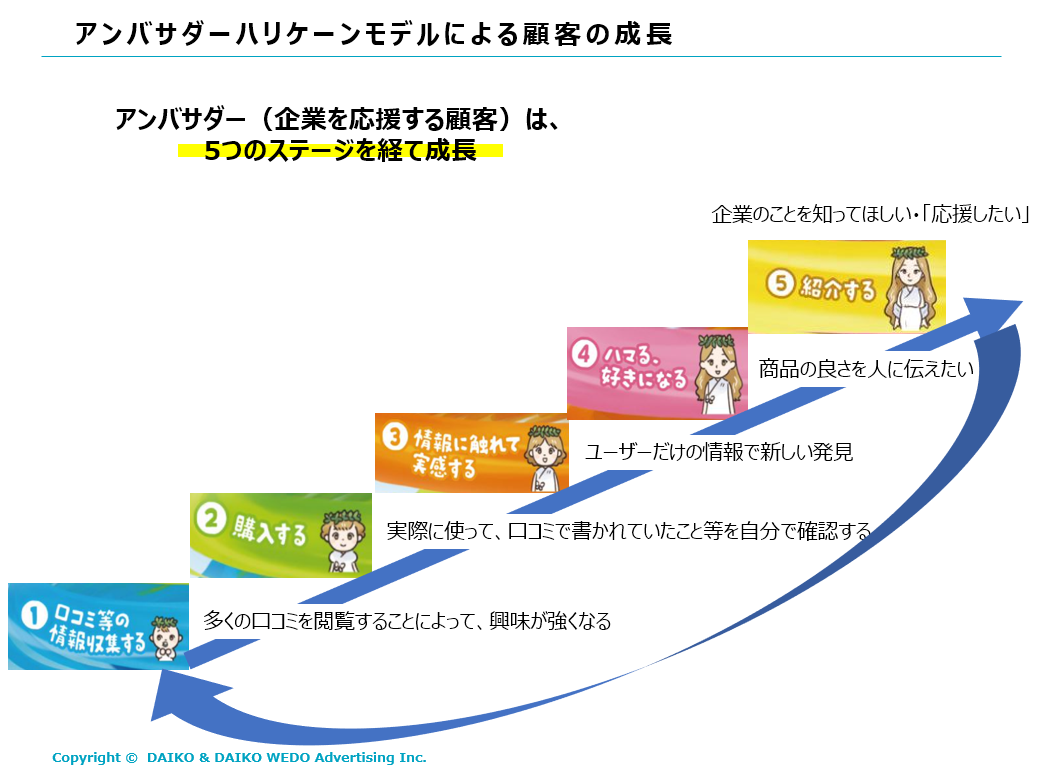 アンバサダーハリケーンモデルによる顧客の成長

アンバサダー（企業を応援する顧客）は、
5つのステージを経て成長

企業のことを知ってほしい・「応援したい」

⑤ 紹介する

④ ハマる、好きになる

商品の良さを人に伝えたい

③ 情報に触れて実感する

ユーザーだけの情報で新しい発見

② 購入する

実際に使って、口コミで書かれていたこと等を自分で確認する

① 口コミ等の情報収集する

多くの口コミを閲覧することによって、興味が強くなる

Copyright © DAIKO & DAIKO WEDO Advertising Inc.